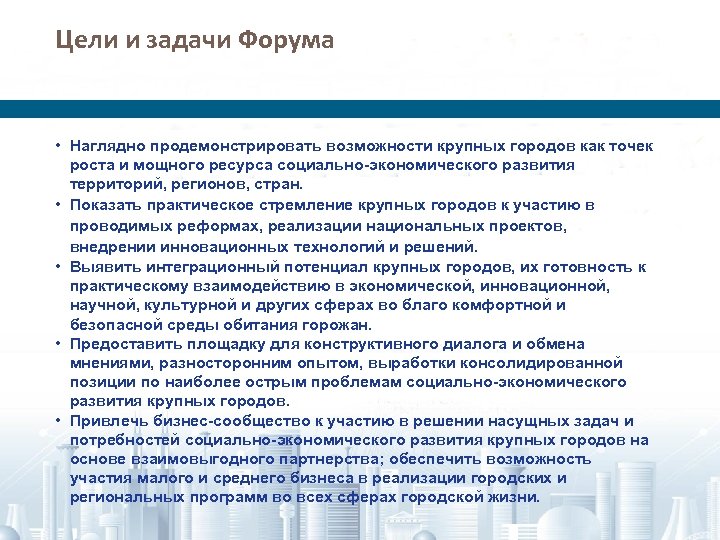 Цели и задачи Форума

• Наглядно продемонстрировать возможности крупных городов как точек роста и мощного ресурса социально-экономического развития территорий, регионов, стран.
• Показать практическое стремление крупных городов к участию в проводимых реформах, реализации национальных проектов, внедрении инновационных технологий и решений.
• Выявить интеграционный потенциал крупных городов, их готовность к практическому взаимодействию в экономической, инновационной, научной, культурной и других сферах во благо комфортной и безопасной среды обитания горожан.
• Предоставить площадку для конструктивного диалога и обмена мнениями, разносторонним опытом, выработки консолидированной позиции по наиболее острым проблемам социально-экономического развития крупных городов.
• Привлечь бизнес-сообщество к участию в решении насущных задач и потребностей социально-экономического развития крупных городов на основе взаимовыгодного партнерства; обеспечить возможность участия малого и среднего бизнеса в реализации городских и региональных программ во всех сферах городской жизни.